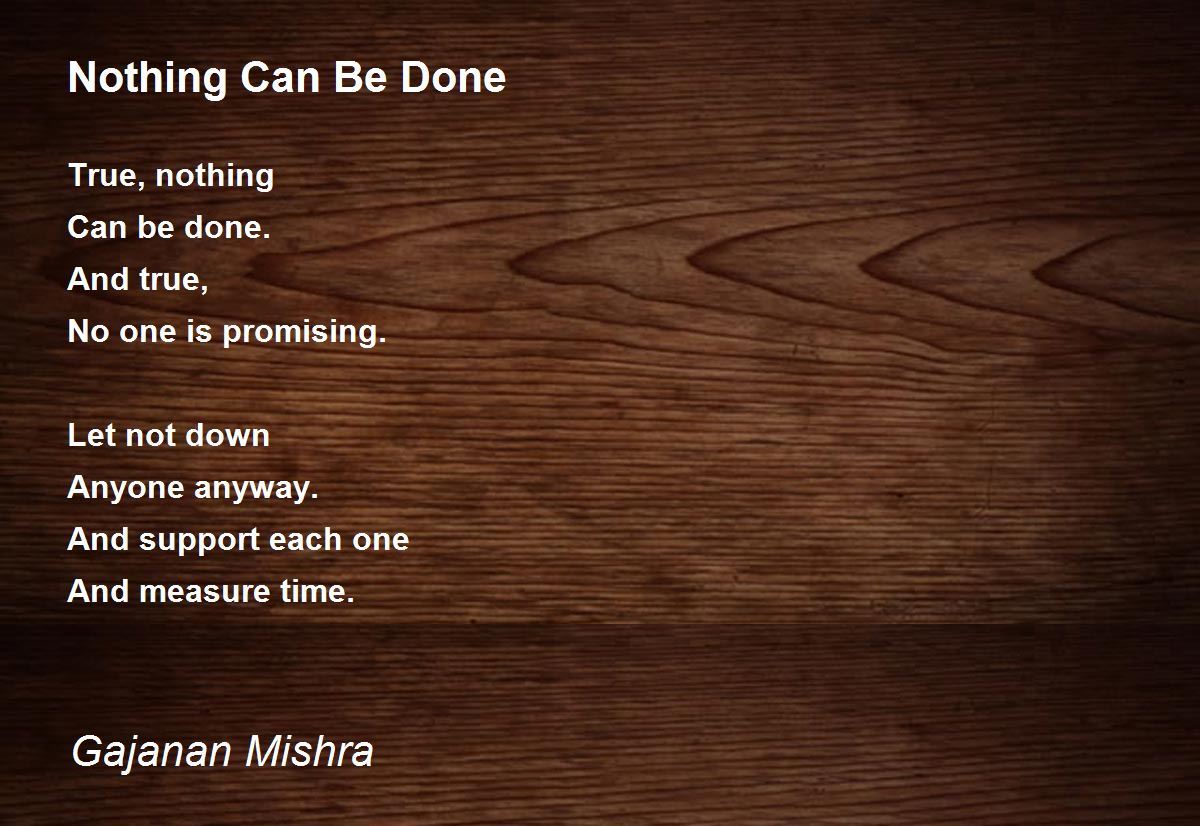 Nothing Can Be Done

True, nothing
Can be done.
And true,
No one is promising.

Let not down
Anyone anyway.
And support each one
And measure time.

Gajanan Mishra